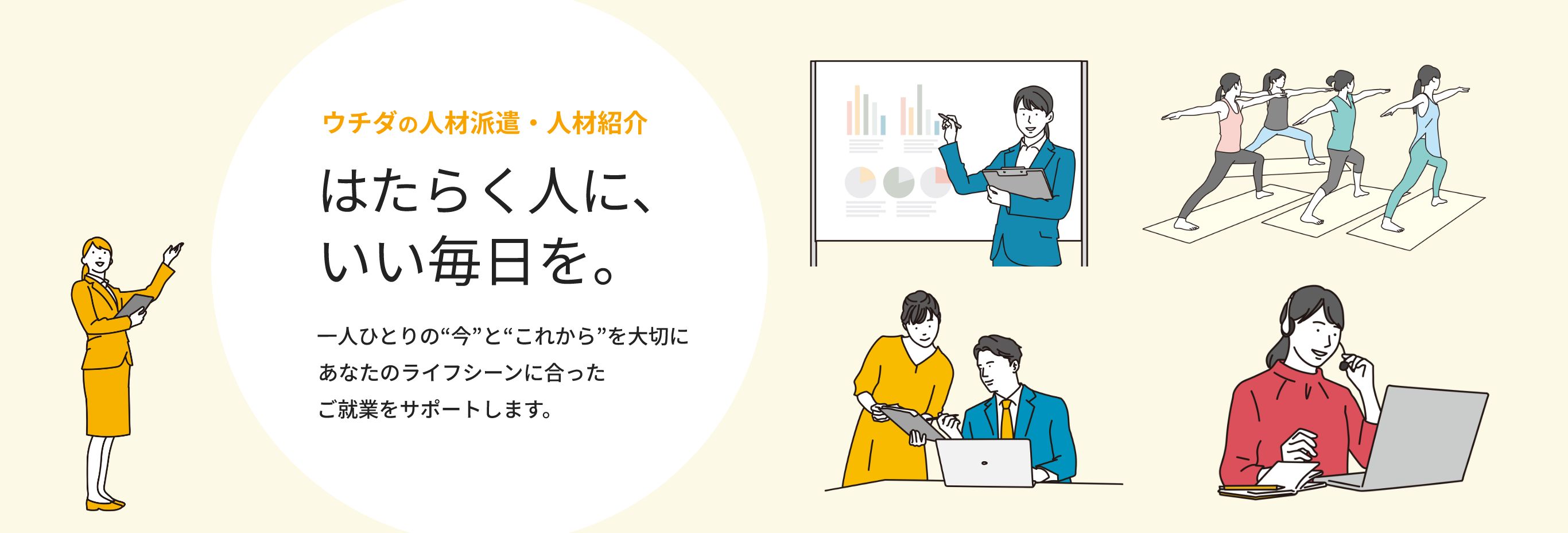 ウチダの人材派遣・人材紹介

はたらく人に、
いい毎日を。

一人ひとりの“今”と“これから”を大切に
あなたのライフシーンに合った
ご就業をサポートします。